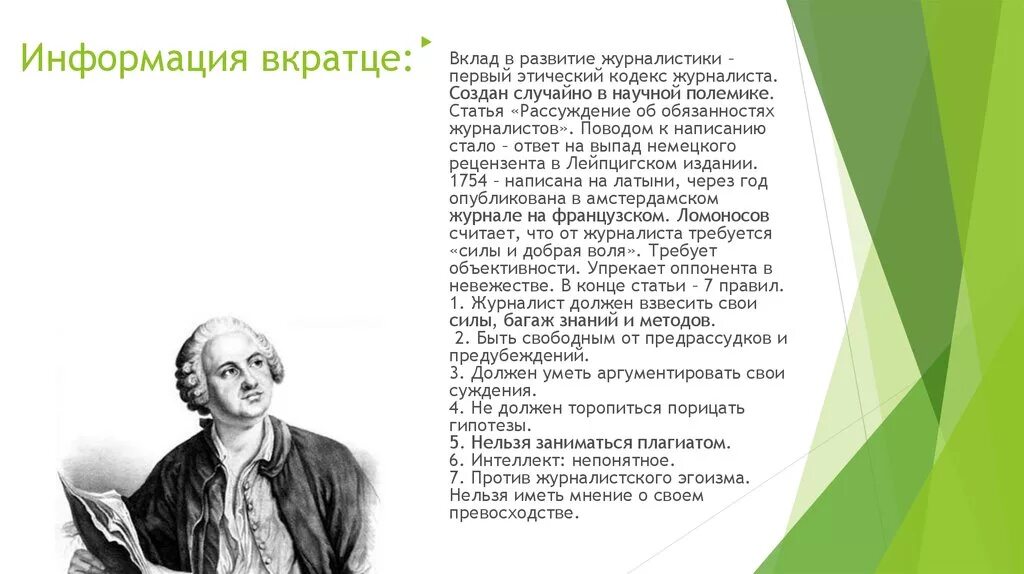 Информация вкратце:

Вклад в развитие журналистики – первый этический кодекс журналиста. Создан случайно в научной полемике. Статья «Рассуждение об обязанностях журналистов». Поводом к написанию стало – ответ на выпад немецкого рецензента в Лейпцигском издании. 1754 – написана на латыни, через год опубликована в амстердамском журнале на французском. Ломоносов считает, что от журналиста требуется «силы и добрая воля». Требует объективности. Упрекает оппонента в невежестве. В конце статьи – 7 правил.
1. Журналист должен взвесить свои силы, багаж знаний и методов.
2. Быть свободным от предрассудков и предубеждений.
3. Должен уметь аргументировать свои суждения.
4. Не должен торопиться порицать гипотезы.
5. Нельзя заниматься плагиатом.
6. Интеллект: непонятное.
7. Против журналистского эгоизма. Нельзя иметь мнение о своем превосходстве.